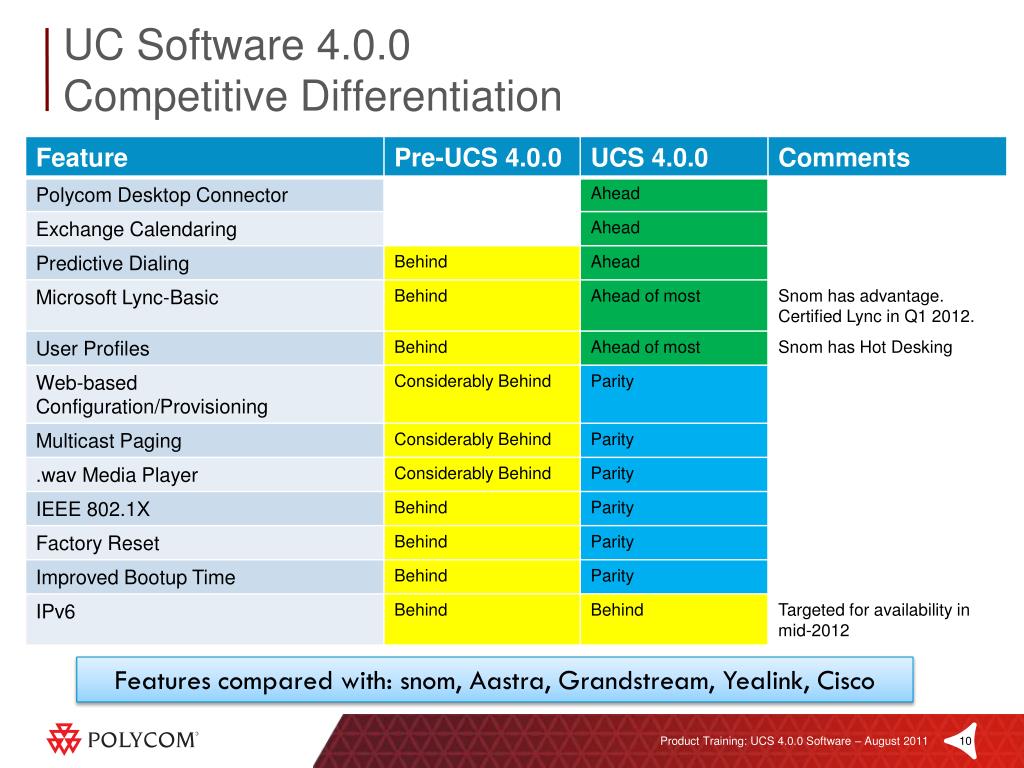 UC Software 4.0.0
Competitive Differentiation

| Feature | Pre-UCS 4.0.0 | UCS 4.0.0 | Comments |
|---|---|---|---|
| Polycom Desktop Connector | | Ahead | |
| Exchange Calendaring | | Ahead | |
| Predictive Dialing | Behind | Ahead | |
| Microsoft Lync-Basic | Behind | Ahead of most | Snom has advantage. Certified Lync in Q1 2012. |
| User Profiles | Behind | Ahead of most | Snom has Hot Desking |
| Web-based Configuration/Provisioning | Considerably Behind | Parity | |
| Multicast Paging | Considerably Behind | Parity | |
| .wav Media Player | Considerably Behind | Parity | |
| IEEE 802.1X | Behind | Parity | |
| Factory Reset | Behind | Parity | |
| Improved Bootup Time | Behind | Parity | |
| IPv6 | Behind | Behind | Targeted for availability in mid-2012 |

Features compared with: snom, Aastra, Grandstream, Yealink, Cisco

POLYCOM®

Product Training: UCS 4.0.0 Software – August 2011 10